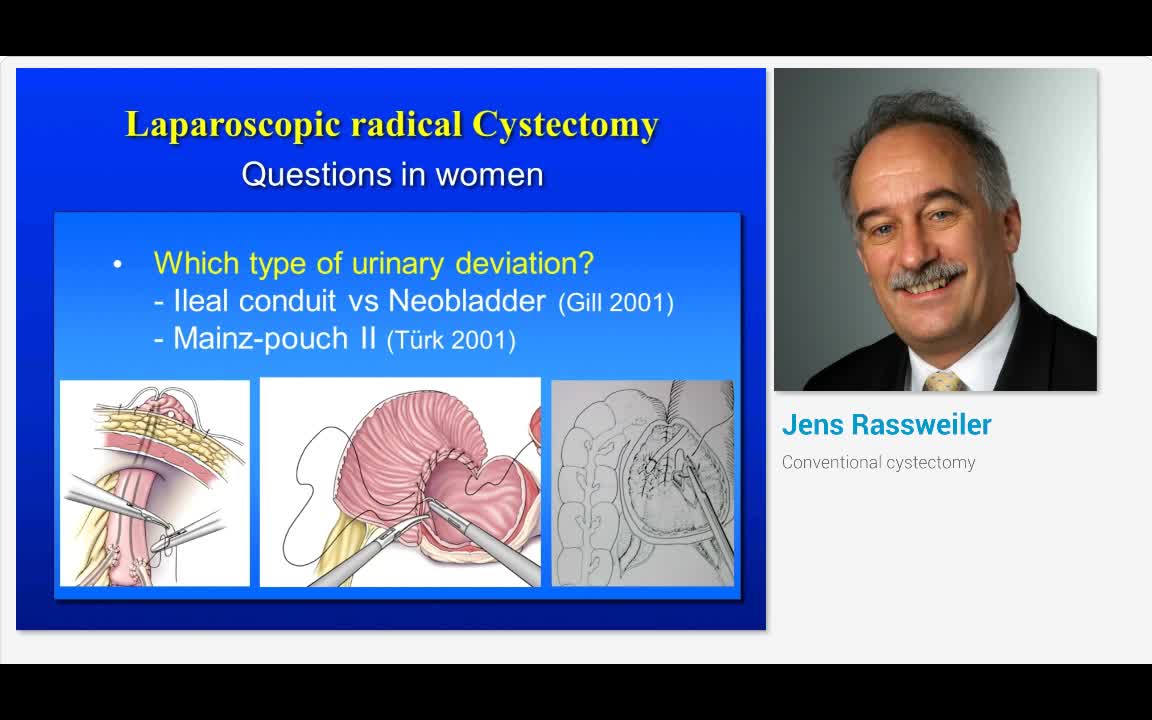 Laparoscopic radical Cystectomy
Questions in women

• Which type of urinary deviation?
- Ileal conduit vs Neobladder (Gill 2001)
- Mainz-pouch II (Türk 2001)

Jens Rassweiler
Conventional cystectomy